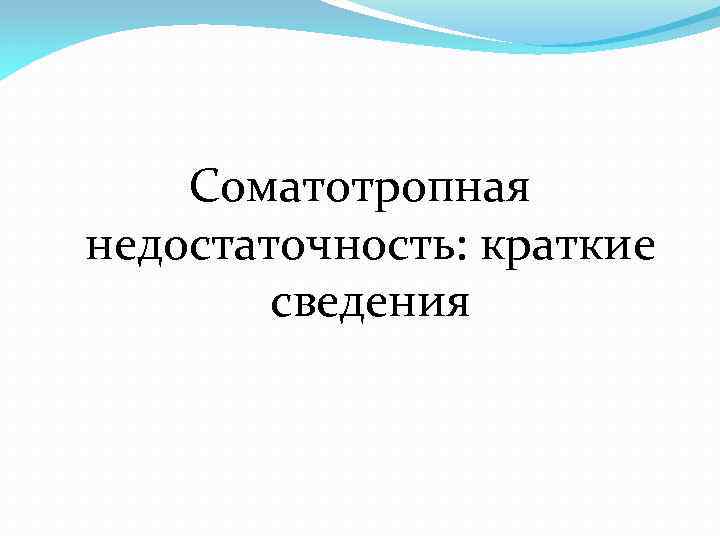 Соматотропная недостаточность: краткие сведения